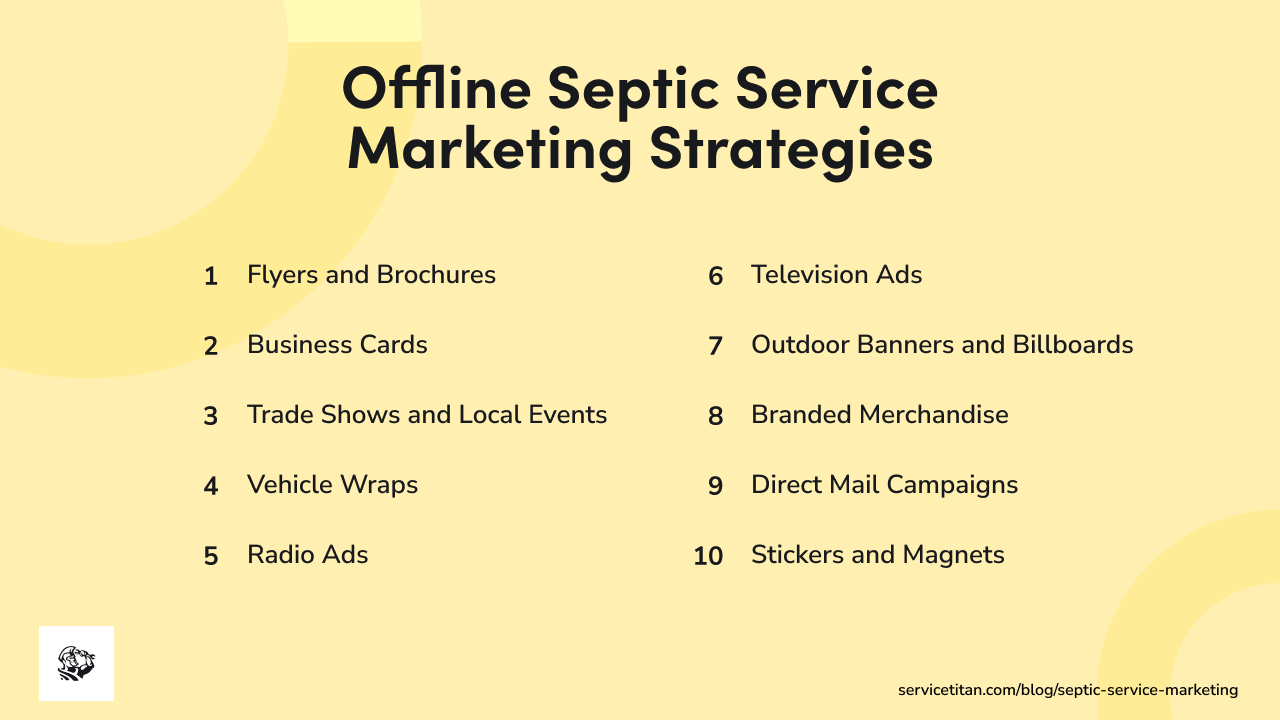 Offline Septic Service Marketing Strategies

1 Flyers and Brochures

2 Business Cards

3 Trade Shows and Local Events

4 Vehicle Wraps

5 Radio Ads

6 Television Ads

7 Outdoor Banners and Billboards

8 Branded Merchandise

9 Direct Mail Campaigns

10 Stickers and Magnets

servicetitan.com/blog/septic-service-marketing